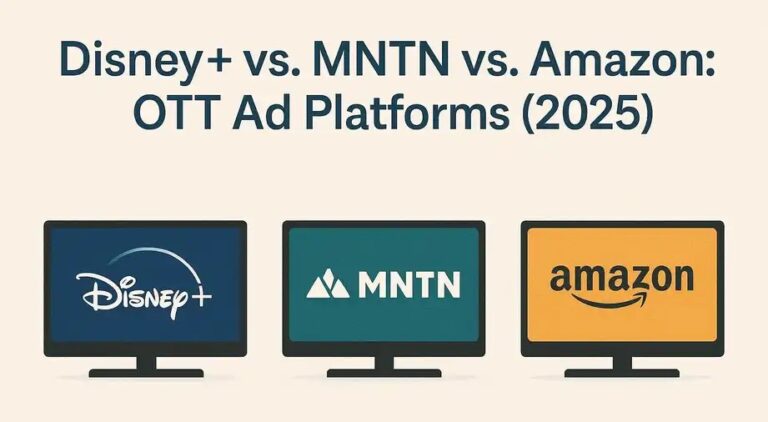 Disney+ vs. MNTN vs. Amazon: OTT Ad Platforms (2025)

Disney+

MNTN

amazon